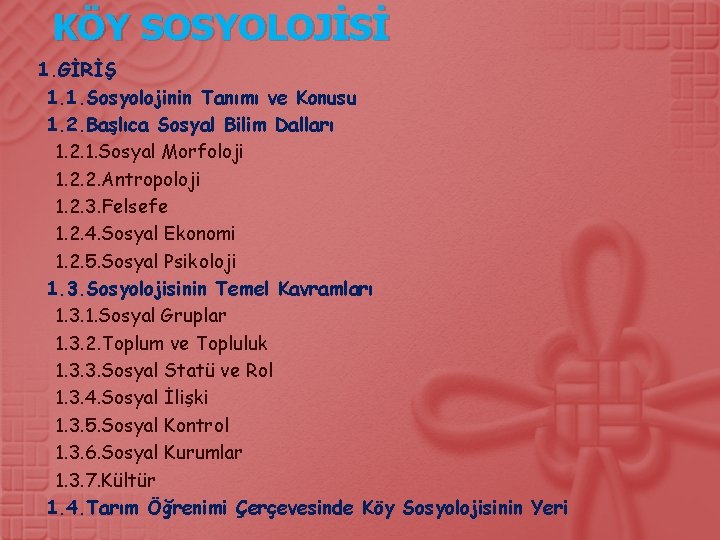 KÖY SOSYOLOJİSİ

1.GİRİŞ
1.1.Sosyolojinin Tanımı ve Konusu
1.2.Başlıca Sosyal Bilim Dalları
1.2.1.Sosyal Morfoloji
1.2.2.Antropoloji
1.2.3.Felsefe
1.2.4.Sosyal Ekonomi
1.2.5.Sosyal Psikoloji
1.3.Sosyolojisinin Temel Kavramları
1.3.1.Sosyal Gruplar
1.3.2.Toplum ve Topluluk
1.3.3.Sosyal Statü ve Rol
1.3.4.Sosyal İlişki
1.3.5.Sosyal Kontrol
1.3.6.Sosyal Kurumlar
1.3.7.Kültür
1.4.Tarım Öğrenimi Çerçevesinde Köy Sosyolojisinin Yeri